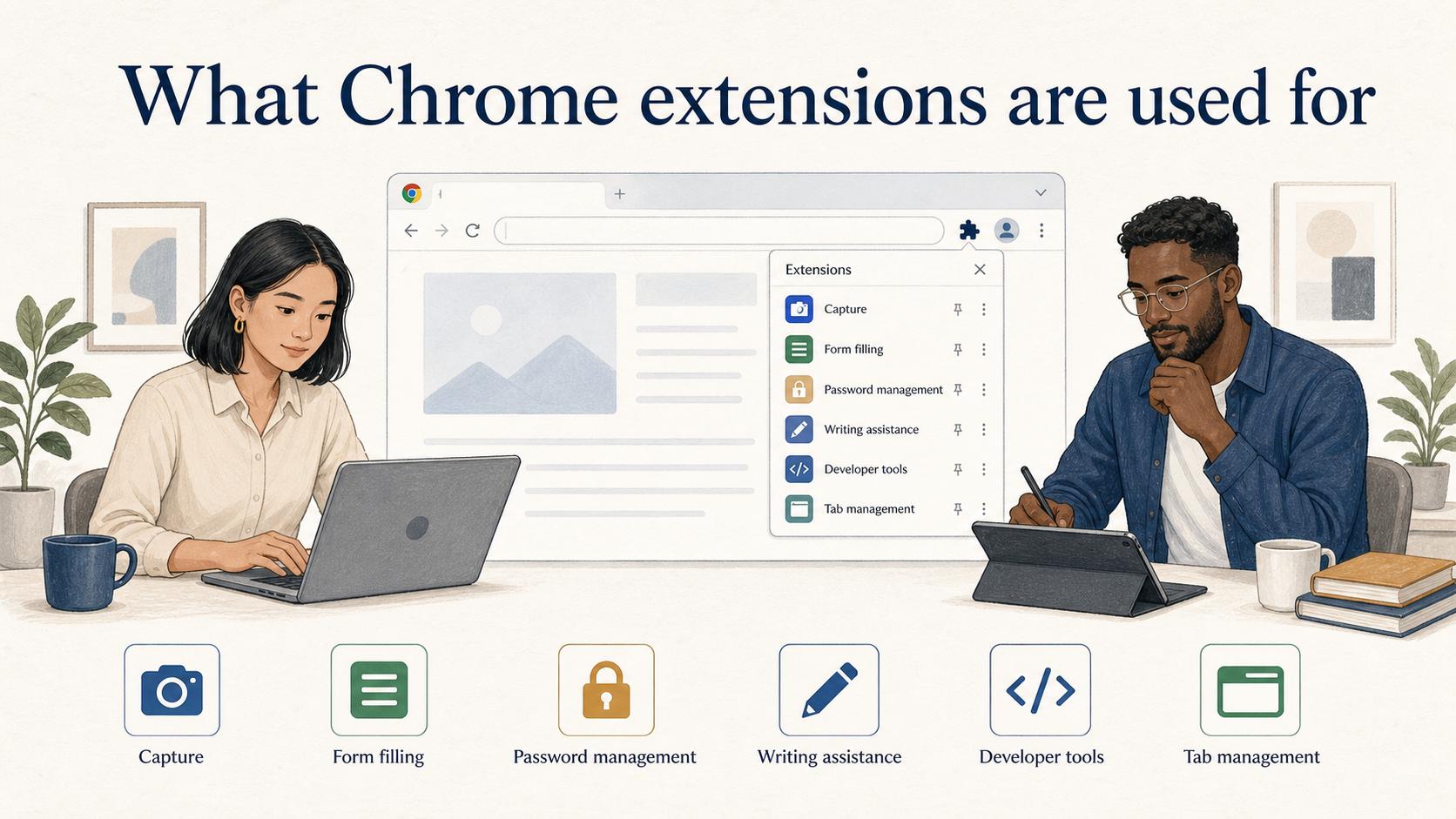 What Chrome extensions are used for

Extensions

Capture

Form filling

Password management

Writing assistance

Developer tools

Tab management

Capture

Form filling

Password management

Writing assistance

Developer tools

Tab management